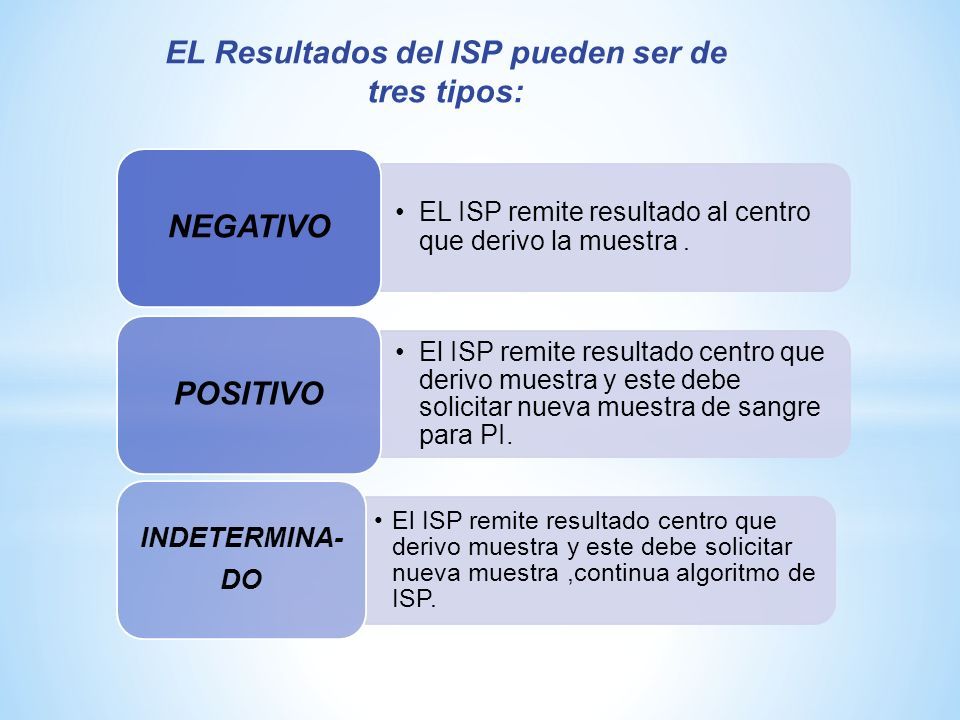 EL Resultados del ISP pueden ser de tres tipos:

NEGATIVO

• EL ISP remite resultado al centro que derivo la muestra .

POSITIVO

• El ISP remite resultado centro que derivo muestra y este debe solicitar nueva muestra de sangre para PI.

INDETERMINADO

• El ISP remite resultado centro que derivo muestra y este debe solicitar nueva muestra ,continua algoritmo de ISP.